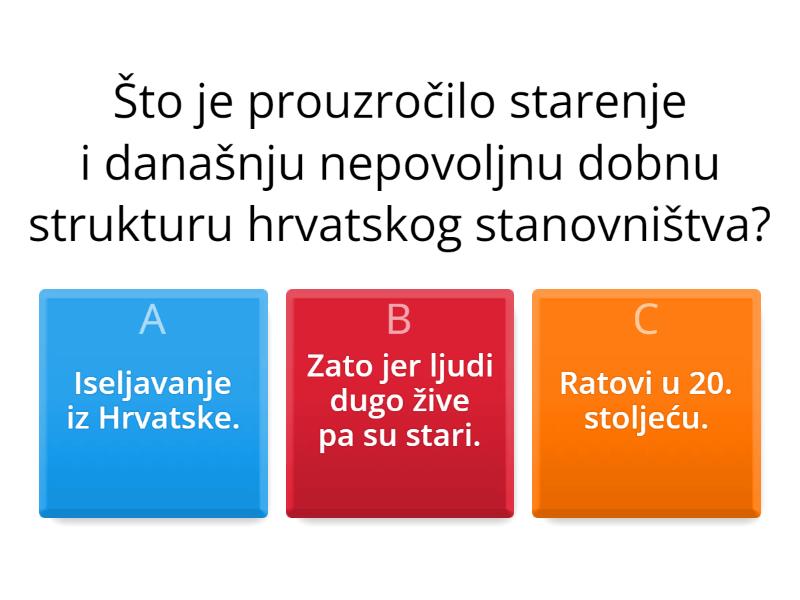 Što je prouzročilo starenje i današnju nepovoljnu dobnu strukturu hrvatskog stanovništva?

A
Iseljavanje iz Hrvatske.

B
Zato jer ljudi dugo žive pa su stari.

C
Ratovi u 20. stoljeću.